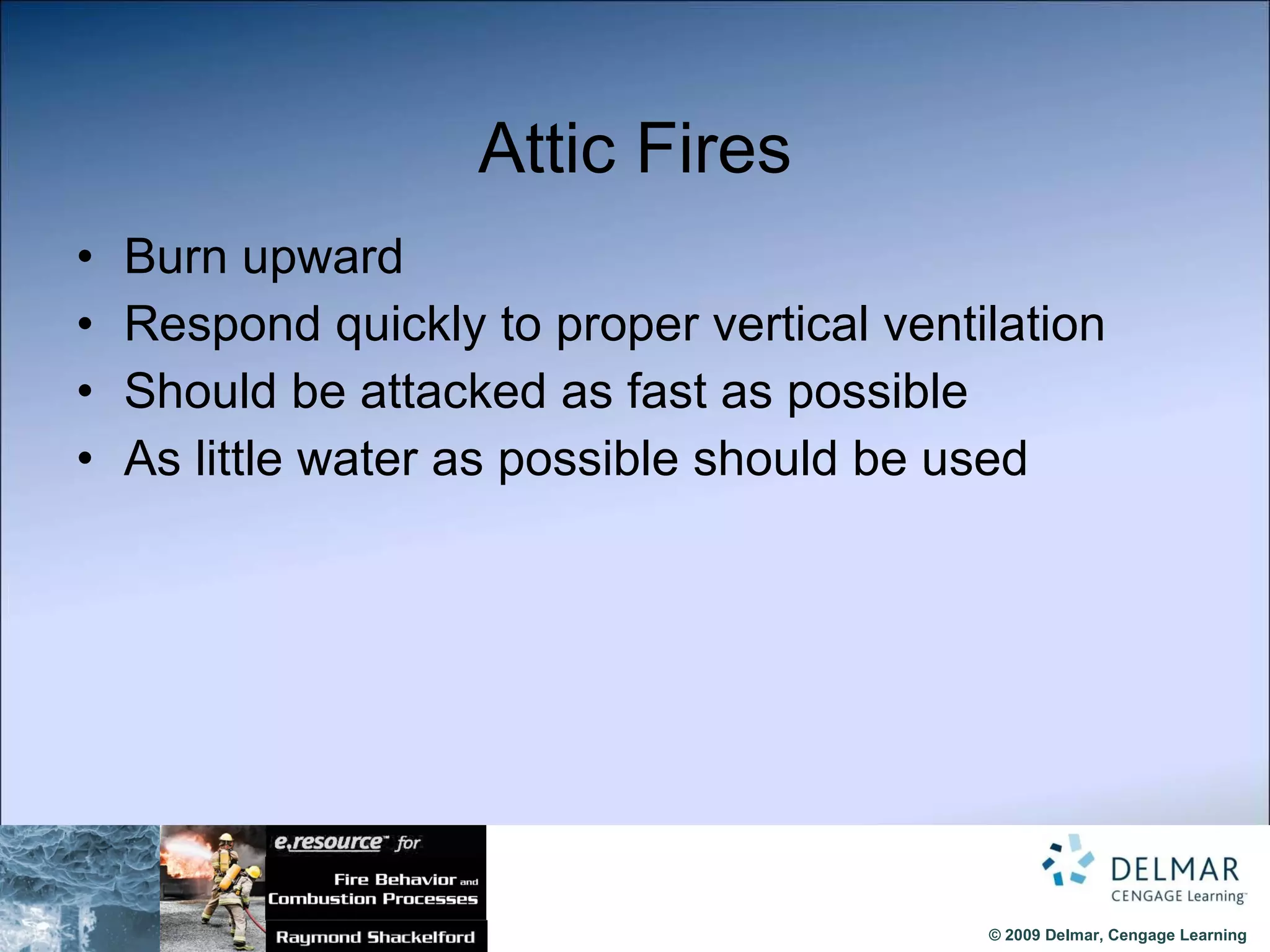 Attic Fires

• Burn upward
• Respond quickly to proper vertical ventilation
• Should be attacked as fast as possible
• As little water as possible should be used

e.resource™ for
Fire Behavior and Combustion Processes
Raymond Shackelford

DELMAR
CENGAGE Learning™

© 2009 Delmar, Cengage Learning